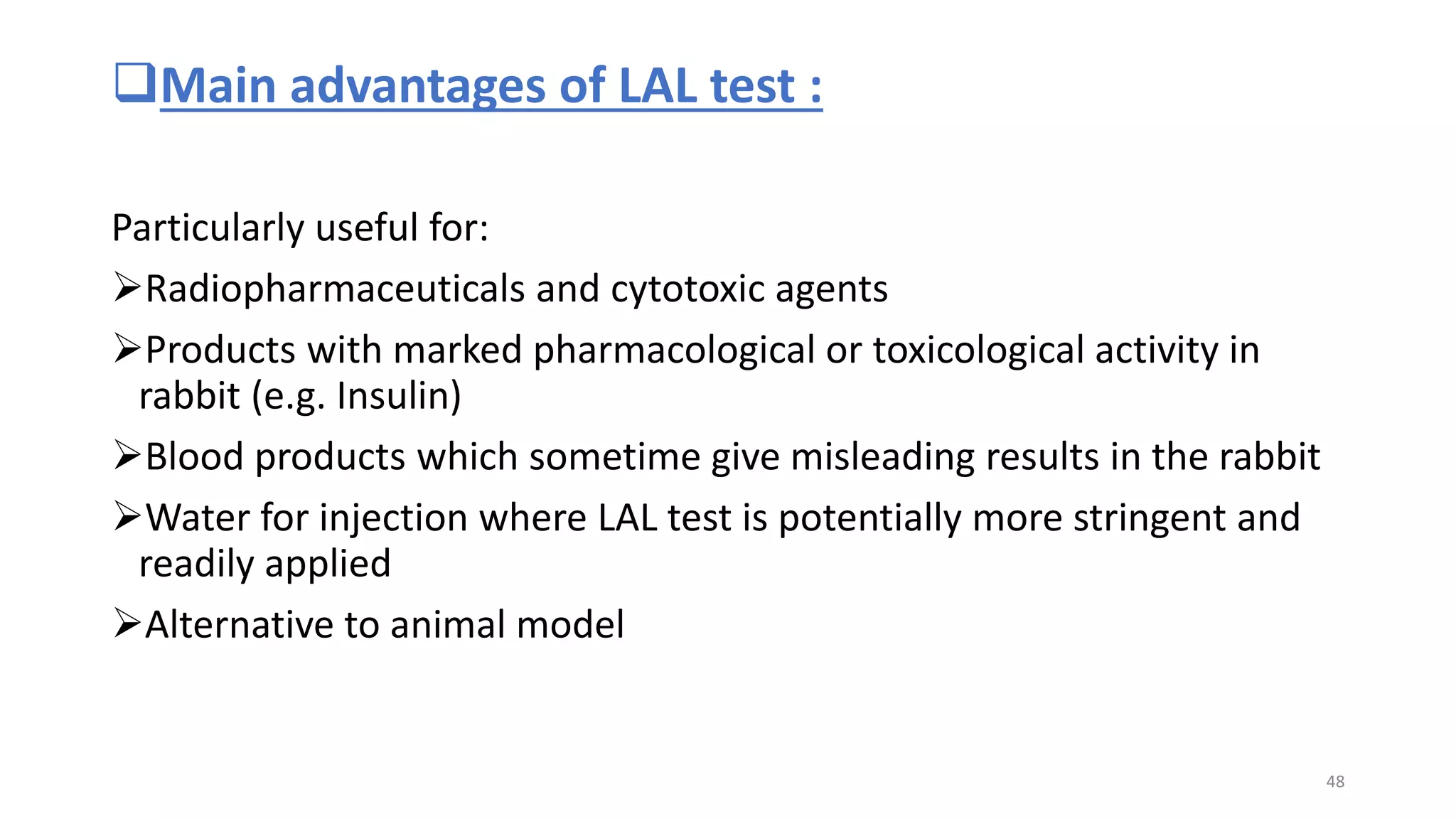 ❑Main advantages of LAL test :

Particularly useful for:

➢Radiopharmaceuticals and cytotoxic agents

➢Products with marked pharmacological or toxicological activity in rabbit (e.g. Insulin)

➢Blood products which sometime give misleading results in the rabbit

➢Water for injection where LAL test is potentially more stringent and readily applied

➢Alternative to animal model

48